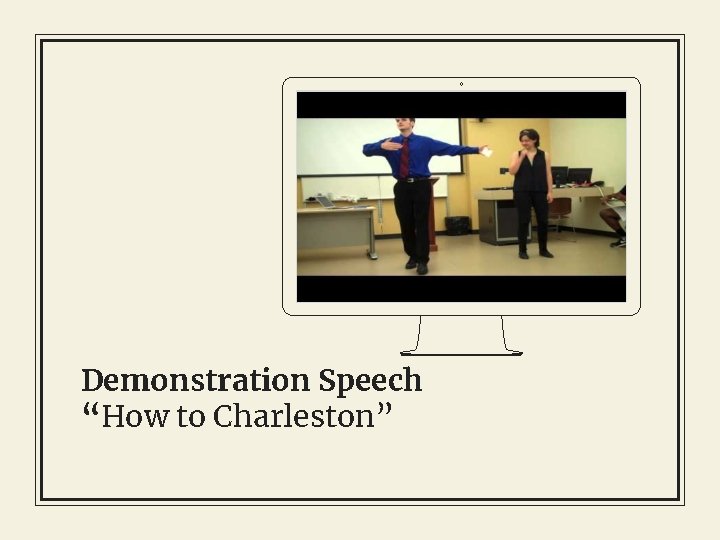 Demonstration Speech
“How to Charleston”